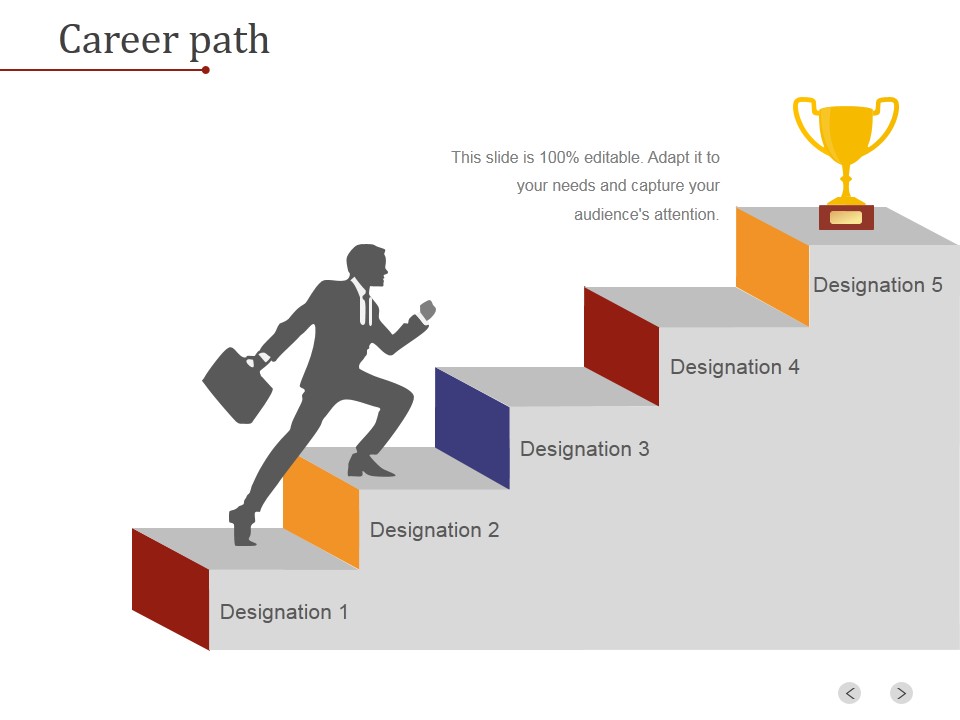 Career path

This slide is 100% editable. Adapt it to your needs and capture your audience's attention.

Designation 5

Designation 4

Designation 3

Designation 2

Designation 1

<

>